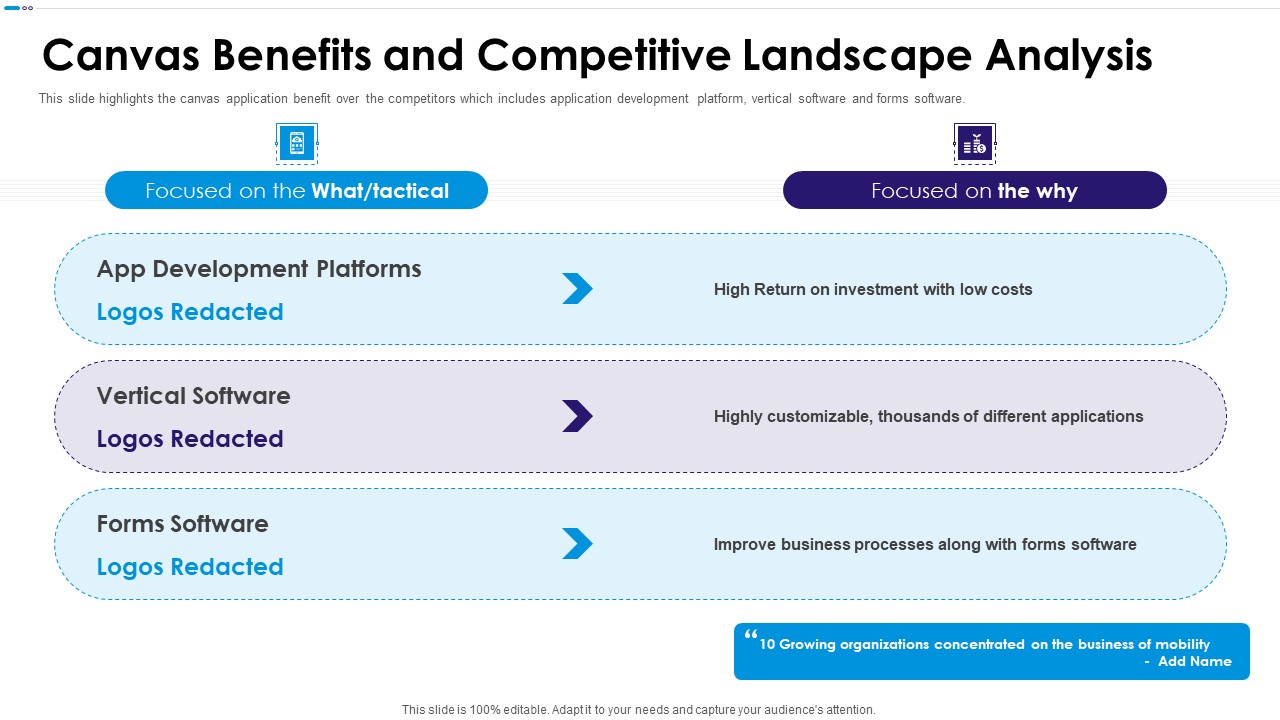 Canvas Benefits and Competitive Landscape Analysis

This slide highlights the canvas application benefit over the competitors which includes application development platform, vertical software and forms software.

Focused on the What/tactical

Focused on the why

App Development Platforms
Logos Redacted

High Return on investment with low costs

Vertical Software
Logos Redacted

Highly customizable, thousands of different applications

Forms Software
Logos Redacted

Improve business processes along with forms software

“10 Growing organizations concentrated on the business of mobility
- Add Name

This slide is 100% editable. Adapt it to your needs and capture your audience's attention.